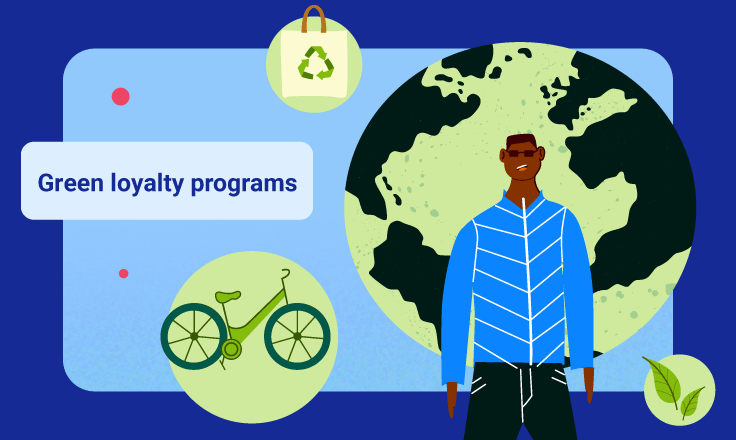 Green loyalty programs